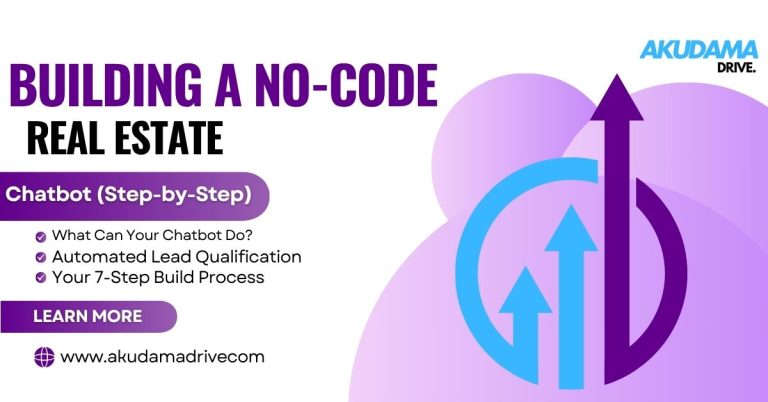 AKUDAMA
DRIVE.

BUILDING A NO-CODE
REAL ESTATE

Chatbot (Step-by-Step)

What Can Your Chatbot Do?
Automated Lead Qualification
Your 7-Step Build Process

LEARN MORE

www.akudamadrivecom